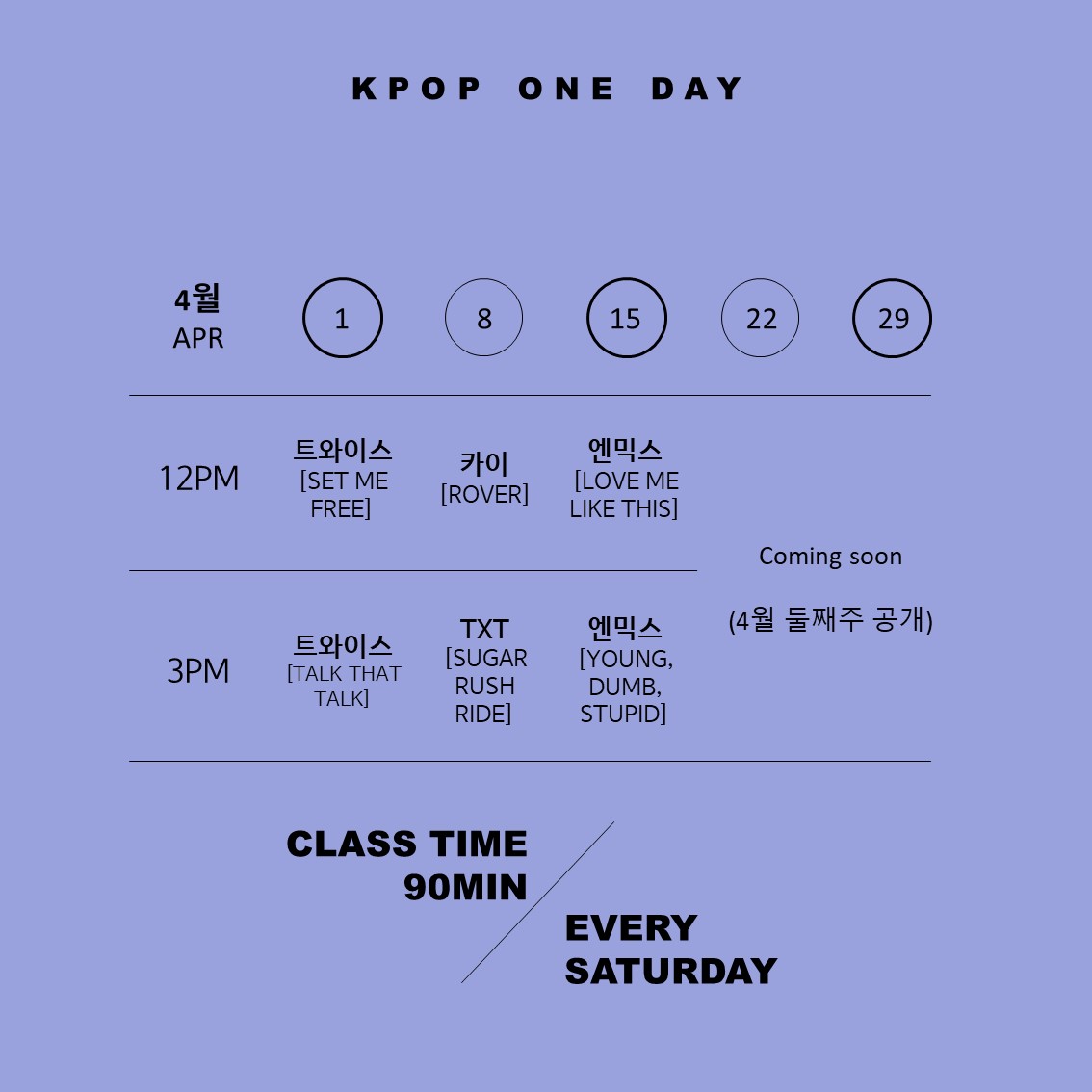 KPOP ONE DAY

| 4월 APR | 1 | 8 | 15 | 22 | 29 |
|---|---|---|---|---|---|
| 12PM | 트와이스 [SET ME FREE] | 카이 [ROVER] | 엔믹스 [LOVE ME LIKE THIS] | Coming soon (4월 둘째주 공개) | |
| 3PM | 트와이스 [TALK THAT TALK] | TXT [SUGAR RUSH RIDE] | 엔믹스 [YOUNG, DUMB, STUPID] | | |

CLASS TIME 90MIN

EVERY SATURDAY